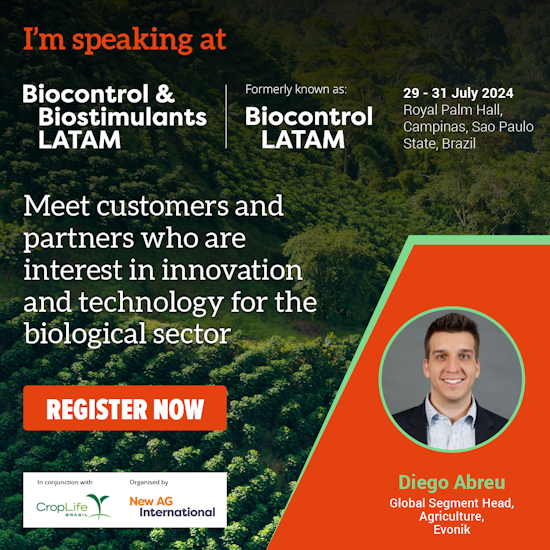 I'm speaking at

Biocontrol & Biostimulants LATAM

Formerly known as:

Biocontrol LATAM

29 - 31 July 2024
Royal Palm Hall, Campinas, Sao Paulo State, Brazil

Meet customers and partners who are interest in innovation and technology for the biological sector

REGISTER NOW

In conjunction with
CropLife BRASIL

Organised by
New AG International

Diego Abreu
Global Segment Head, Agriculture, Evonik